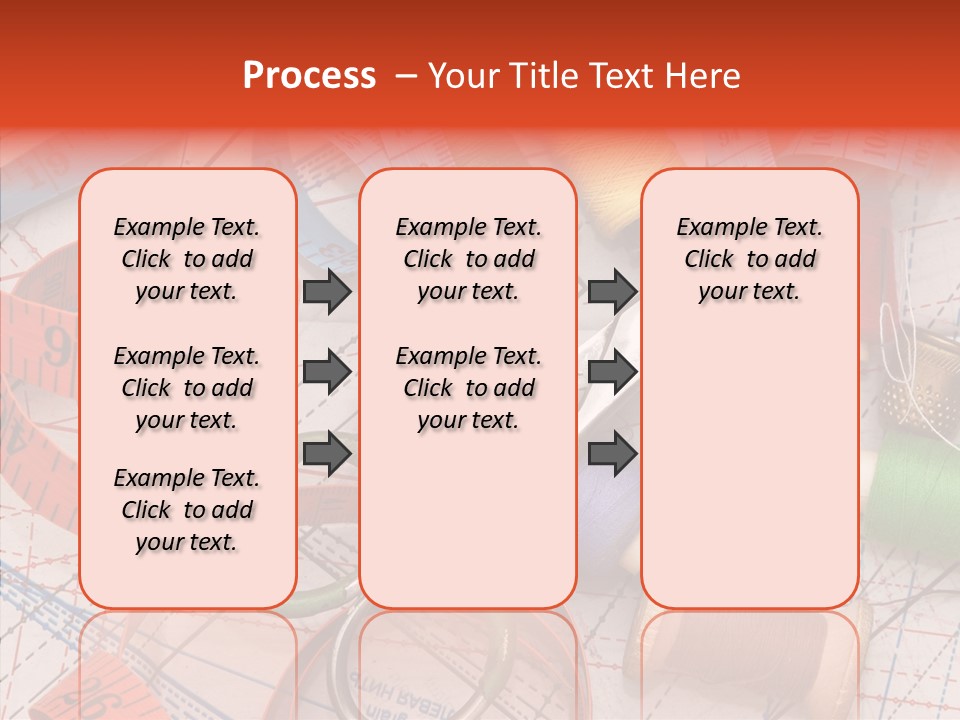 Process – Your Title Text Here

Example Text. Click to add your text.

Example Text. Click to add your text.

Example Text. Click to add your text.

Example Text. Click to add your text.

Example Text. Click to add your text.

Example Text. Click to add your text.